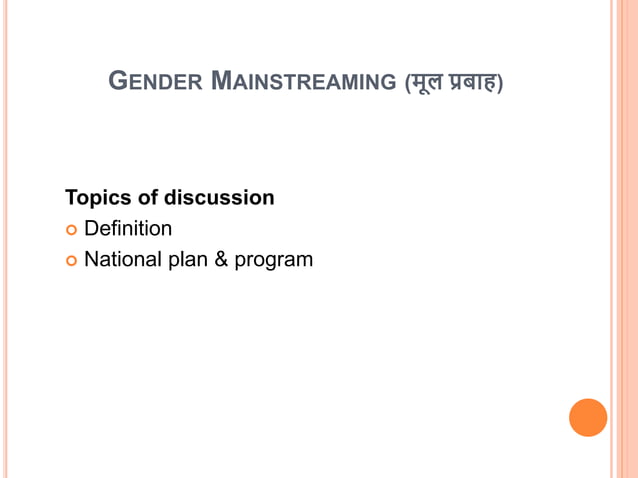 GENDER MAINSTREAMING (मूल प्रबाह)

Topics of discussion
Definition
National plan & program